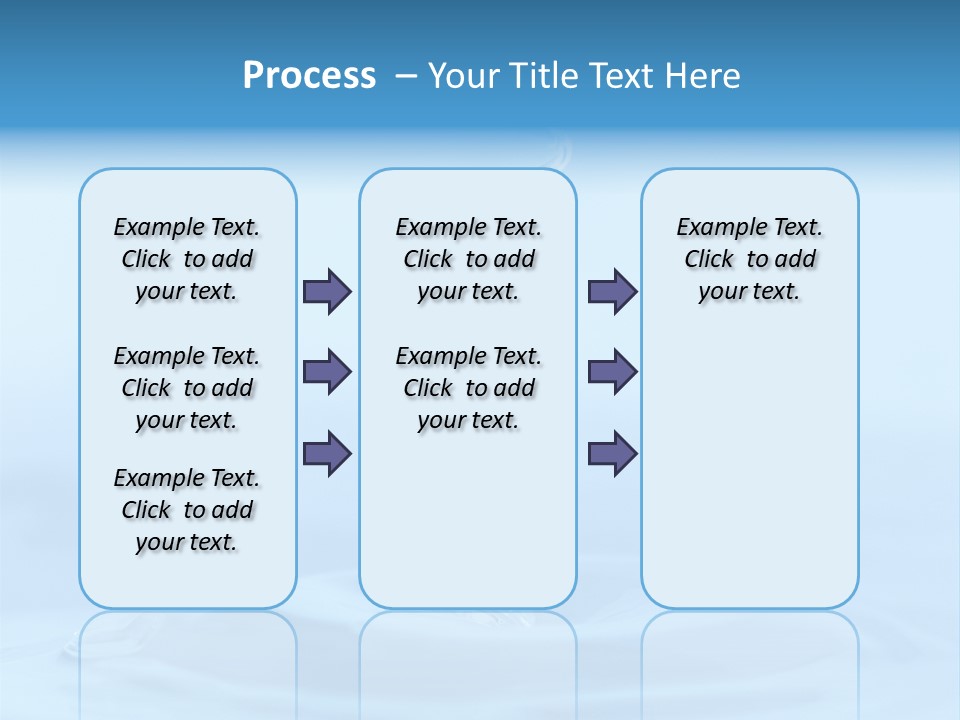 Process – Your Title Text Here

Example Text. Click to add your text.

Example Text. Click to add your text.

Example Text. Click to add your text.

Example Text. Click to add your text.

Example Text. Click to add your text.

Example Text. Click to add your text.